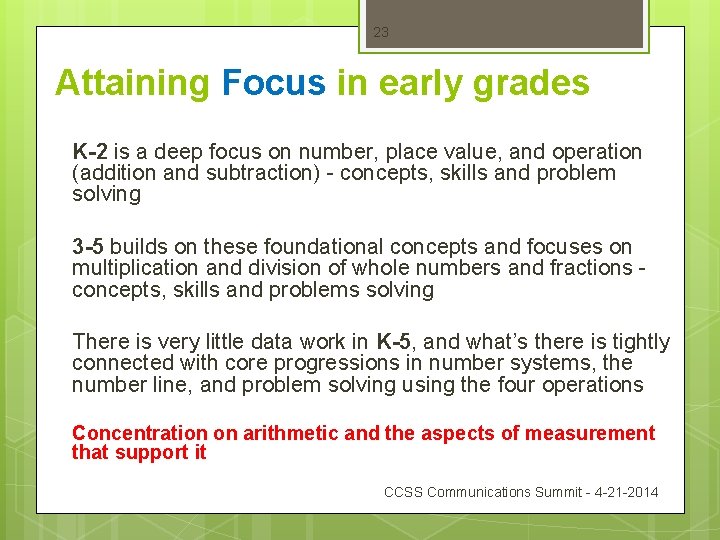 23

Attaining Focus in early grades

K-2 is a deep focus on number, place value, and operation (addition and subtraction) - concepts, skills and problem solving

3-5 builds on these foundational concepts and focuses on multiplication and division of whole numbers and fractions - concepts, skills and problems solving

There is very little data work in K-5, and what's there is tightly connected with core progressions in number systems, the number line, and problem solving using the four operations

Concentration on arithmetic and the aspects of measurement that support it

CCSS Communications Summit - 4-21-2014